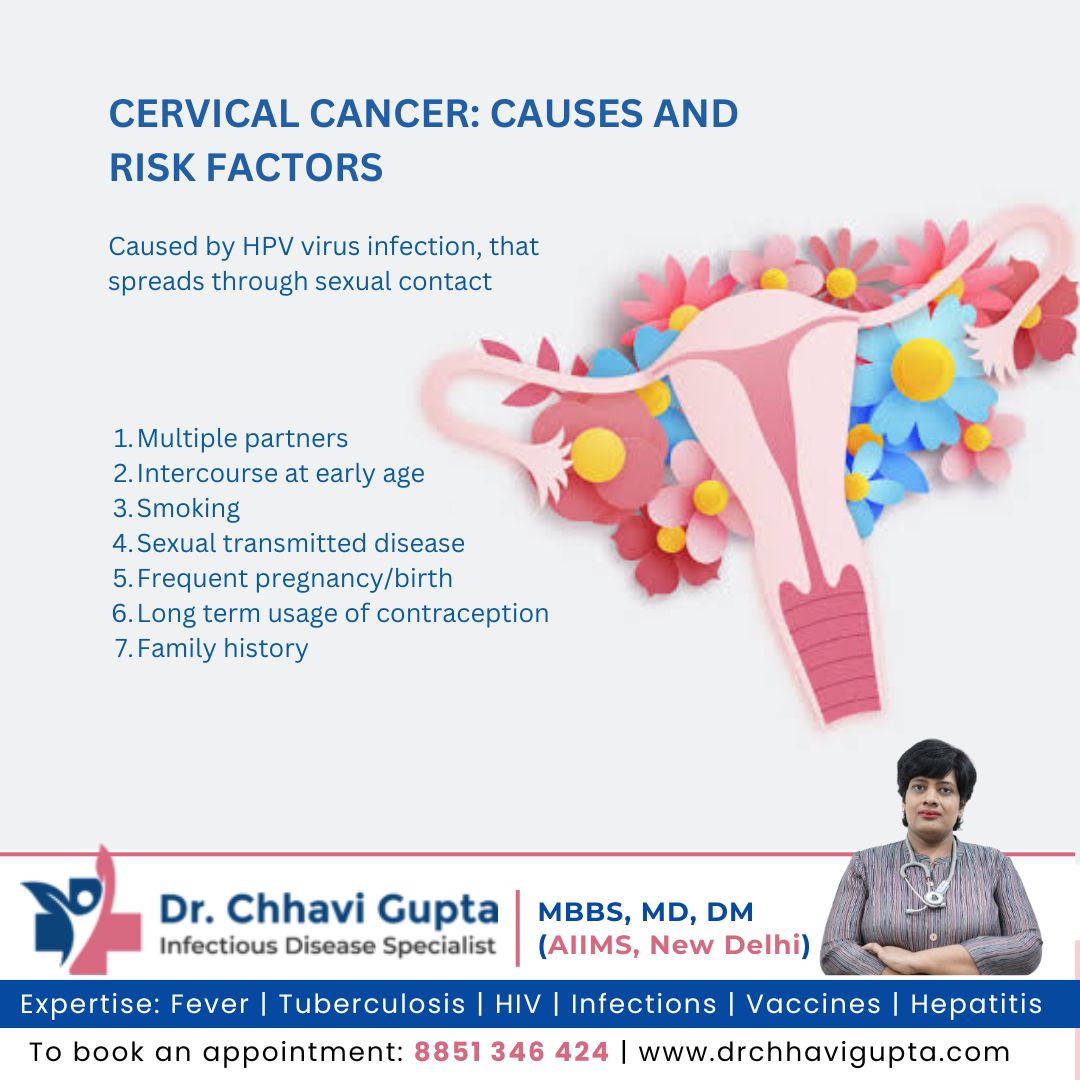 CERVICAL CANCER: CAUSES AND RISK FACTORS

Caused by HPV virus infection, that spreads through sexual contact

1. Multiple partners
2. Intercourse at early age
3. Smoking
4. Sexual transmitted disease
5. Frequent pregnancy/birth
6. Long term usage of contraception
7. Family history

Dr. Chhavi Gupta
Infectious Disease Specialist

MBBS, MD, DM
(AIIMS, New Delhi)

Expertise: Fever | Tuberculosis | HIV | Infections | Vaccines | Hepatitis

To book an appointment: 8851 346 424 | www.drchhavigupta.com